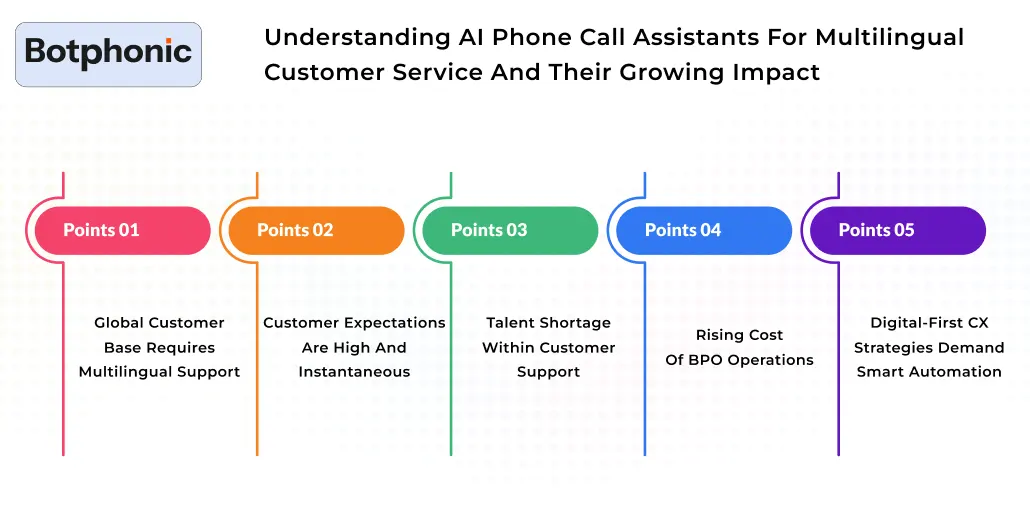 Botphonic

Understanding AI Phone Call Assistants For Multilingual Customer Service And Their Growing Impact

Points 01

Global Customer Base Requires Multilingual Support

Points 02

Customer Expectations Are High And Instantaneous

Points 03

Talent Shortage Within Customer Support

Points 04

Rising Cost Of BPO Operations

Points 05

Digital-First CX Strategies Demand Smart Automation